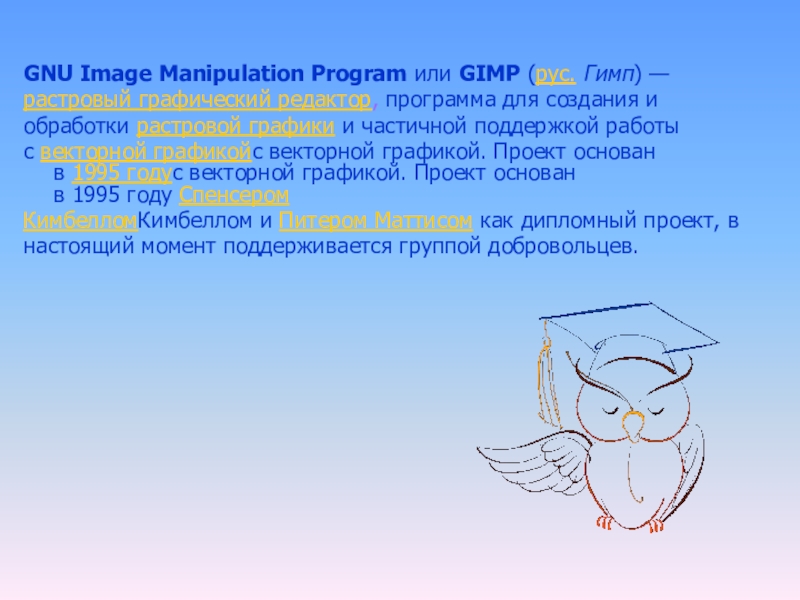 GNU Image Manipulation Program или GIMP (рус. Гимп) — растровый графический редактор, программа для создания и обработки растровой графики и частичной поддержкой работы с векторной графикойс векторной графикой. Проект основан в 1995 годус векторной графикой. Проект основан в 1995 году Спенсером КимбелломКимбеллом и Питером Маттисом как дипломный проект, в настоящий момент поддерживается группой добровольцев.